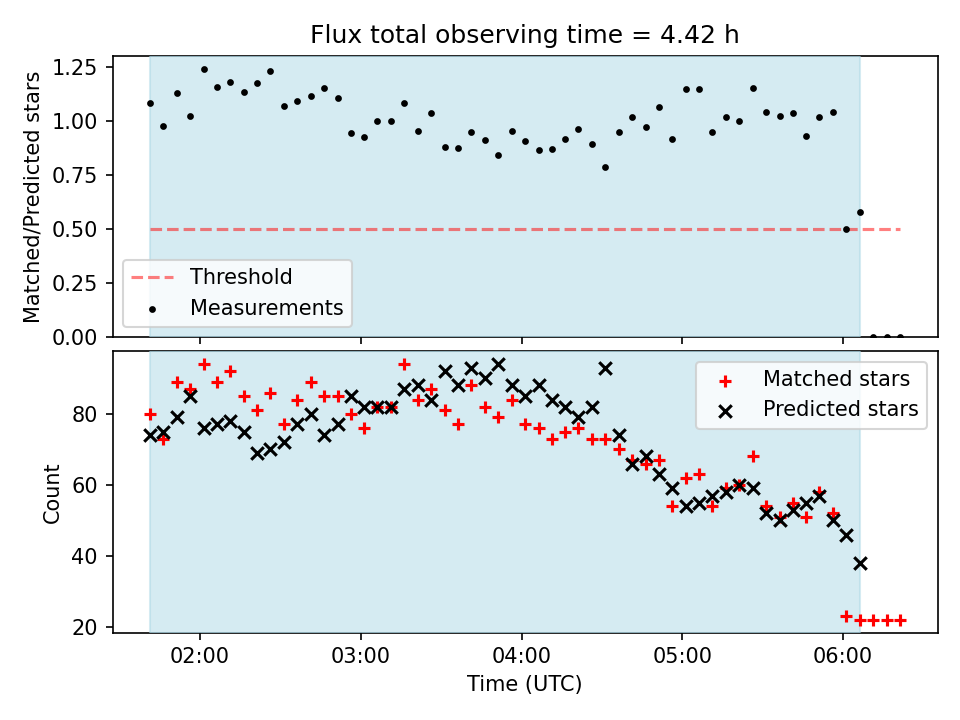 Flux total observing time = 4.42 h

Matched/Predicted stars

1.25
1.00
0.75
0.50
0.25
0.00

Threshold
Measurements

Count

80
60
40
20

Matched stars
Predicted stars

02:00
03:00
04:00
05:00
06:00

Time (UTC)